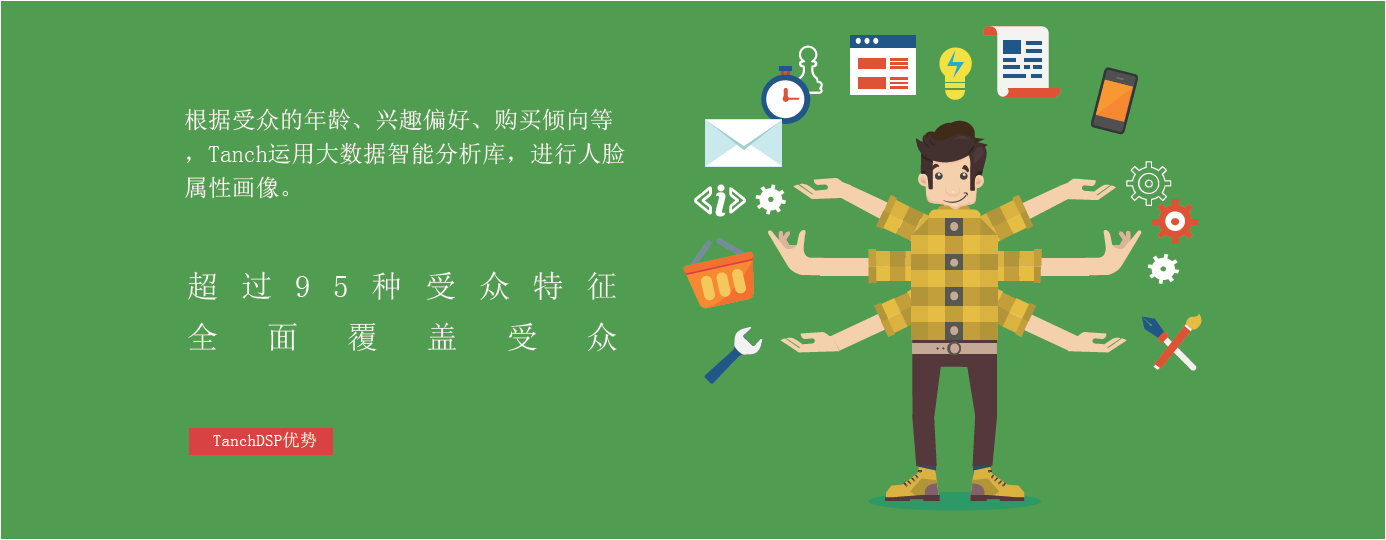 根据受众的年龄、兴趣偏好、购买倾向等，Tanch运用大数据智能分析库，进行人脸属性画像。

超过95种受众特征
全面覆盖受众

TanchDSP优势